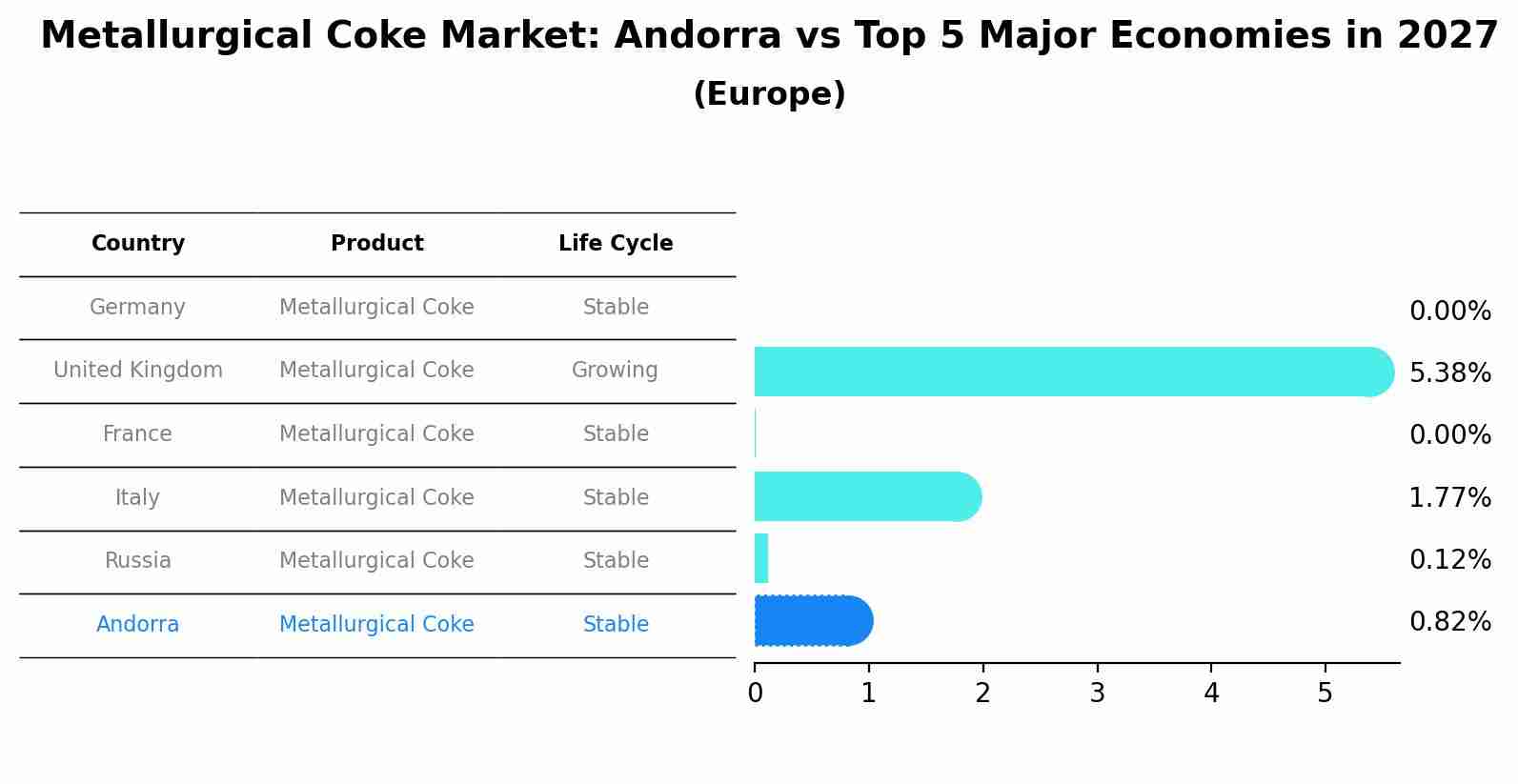 Metallurgical Coke Market: Andorra vs Top 5 Major Economies in 2027
(Europe)

| Country | Product | Life Cycle |
|---|---|---|
| Germany | Metallurgical Coke | Stable |
| United Kingdom | Metallurgical Coke | Growing |
| France | Metallurgical Coke | Stable |
| Italy | Metallurgical Coke | Stable |
| Russia | Metallurgical Coke | Stable |
| Andorra | Metallurgical Coke | Stable |

0.00%
5.38%
0.00%
1.77%
0.12%
0.82%

0 1 2 3 4 5